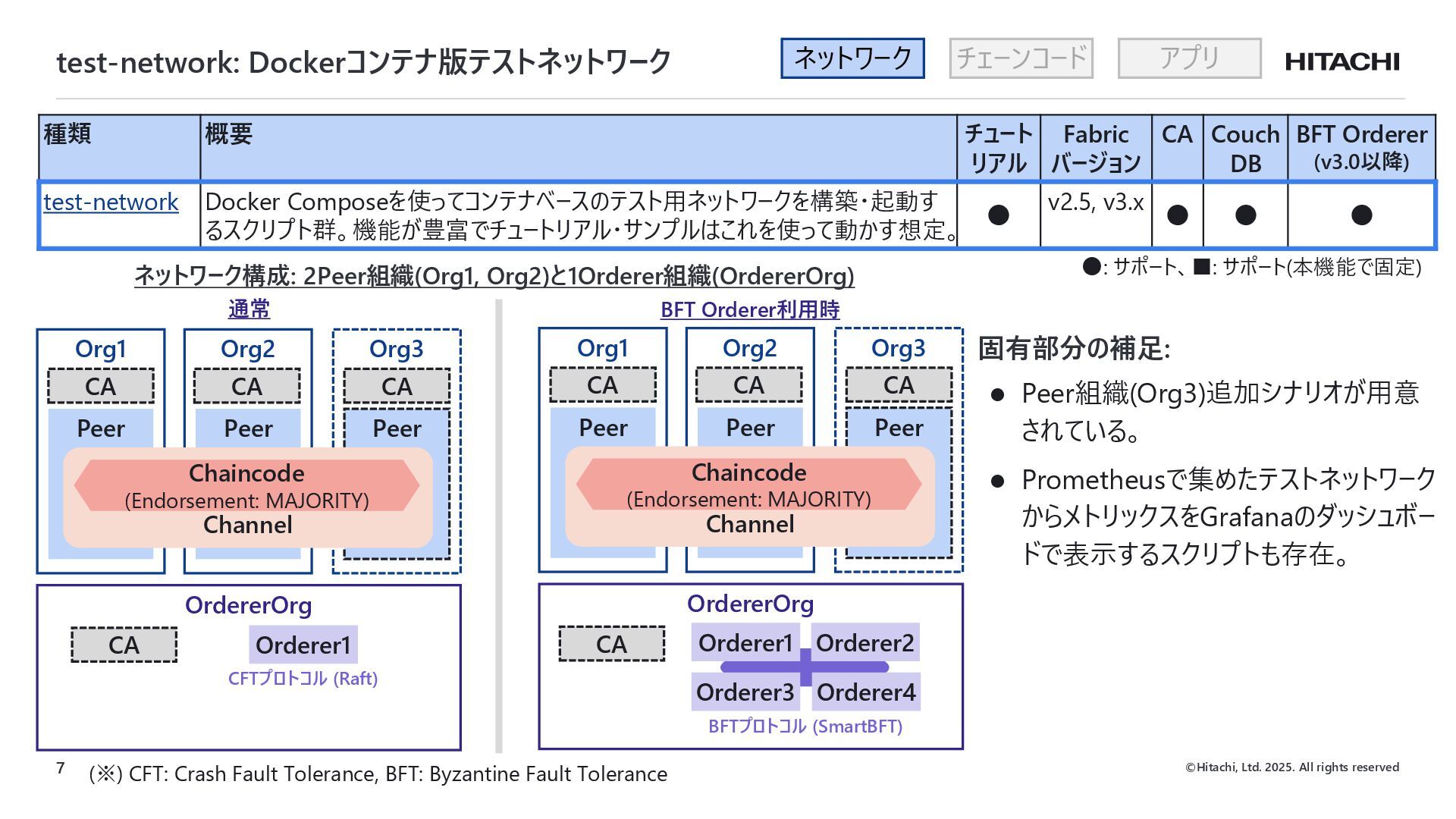 test-network: Dockerコンテナ版テストネットワーク

ネットワーク　チェーンコード　アプリ　HITACHI

| 種類 | 概要 | チュートリアル | Fabric バージョン | CA | Couch DB | BFT Orderer (v3.0以降) |
|---|---|---|---|---|---|---|
| test-network | Docker Composeを使ってコンテナベースのテスト用ネットワークを構築・起動するスクリプト群。機能が豊富でチュートリアル・サンプルはこれを使って動かす想定。 | ● | v2.5, v3.x | ● | ● | ● |

●: サポート、■: サポート(本機能で固定)

ネットワーク構成: 2Peer組織(Org1, Org2)と1Orderer組織(OrdererOrg)

通常

Org1
CA
Peer

Org2
CA
Peer

Org3
CA
Peer

Chaincode
(Endorsement: MAJORITY)
Channel

OrdererOrg
CA
Orderer1
CFTプロトコル (Raft)

BFT Orderer利用時

Org1
CA
Peer

Org2
CA
Peer

Org3
CA
Peer

Chaincode
(Endorsement: MAJORITY)
Channel

OrdererOrg
CA
Orderer1
Orderer2
Orderer3
Orderer4
BFTプロトコル (SmartBFT)

固有部分の補足:
● Peer組織(Org3)追加シナリオが用意されている。
● Prometheusで集めたテストネットワークからメトリックスをGrafanaのダッシュボードで表示するスクリプトも存在。

7　(※) CFT: Crash Fault Tolerance, BFT: Byzantine Fault Tolerance

©Hitachi, Ltd. 2025. All rights reserved